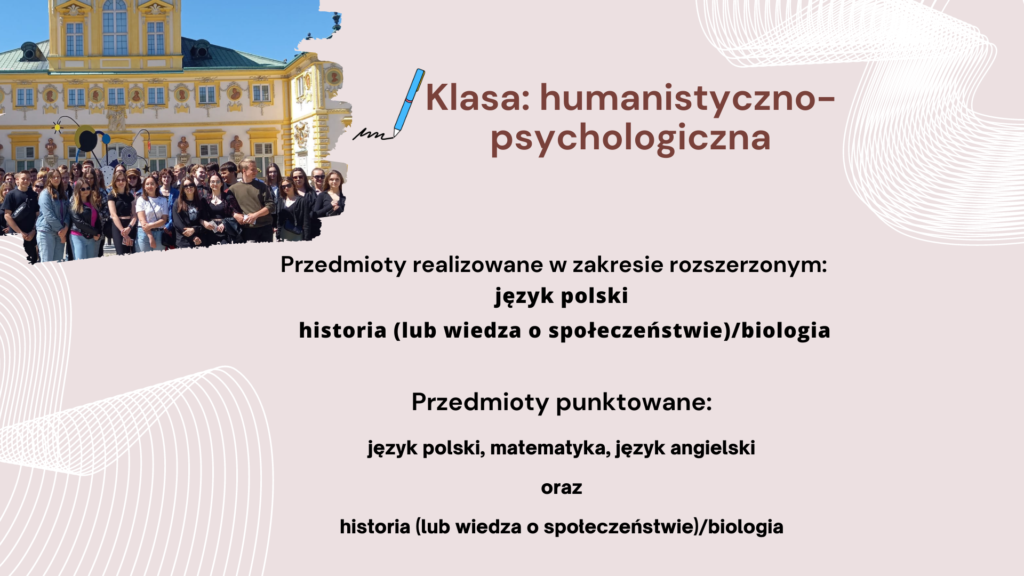 Klasa: humanistyczno-psychologiczna

Przedmioty realizowane w zakresie rozszerzonym:
język polski
historia (lub wiedza o społeczeństwie)/biologia

Przedmioty punktowane:
język polski, matematyka, język angielski
oraz
historia (lub wiedza o społeczeństwie)/biologia